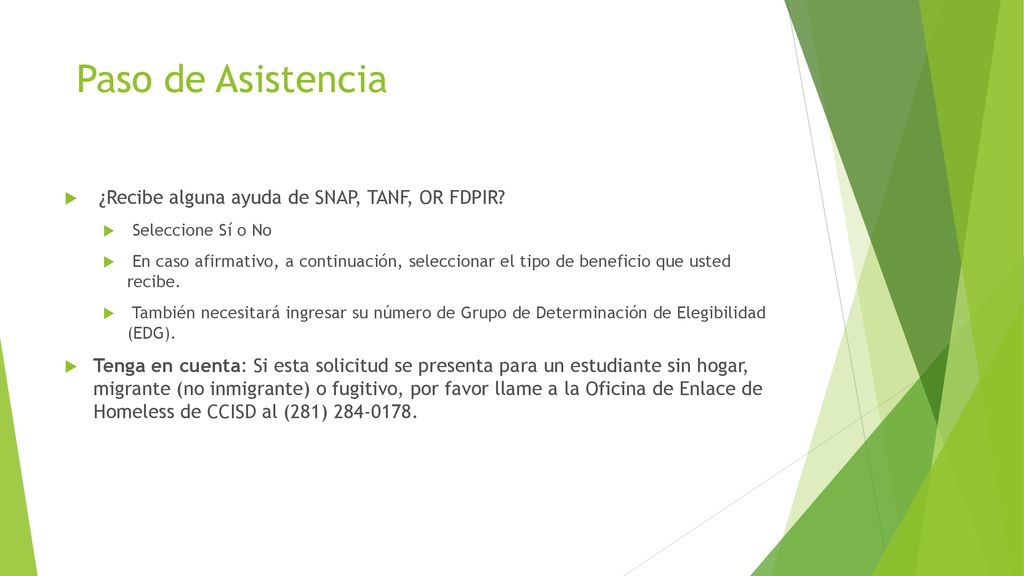 Paso de Asistencia

¿Recibe alguna ayuda de SNAP, TANF, OR FDPIR?

Seleccione Sí o No

En caso afirmativo, a continuación, seleccionar el tipo de beneficio que usted recibe.

También necesitará ingresar su número de Grupo de Determinación de Elegibilidad (EDG).

Tenga en cuenta: Si esta solicitud se presenta para un estudiante sin hogar, migrante (no inmigrante) o fugitivo, por favor llame a la Oficina de Enlace de Homeless de CCISD al (281) 284-0178.